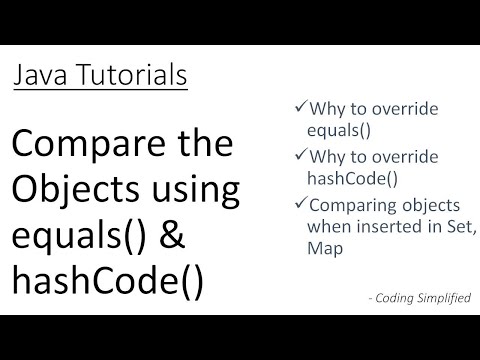 Java Tutorials

Compare the Objects using equals() & hashCode()

✓Why to override equals()

✓Why to override hashCode()

✓Comparing objects when inserted in Set, Map

- Coding Simplified